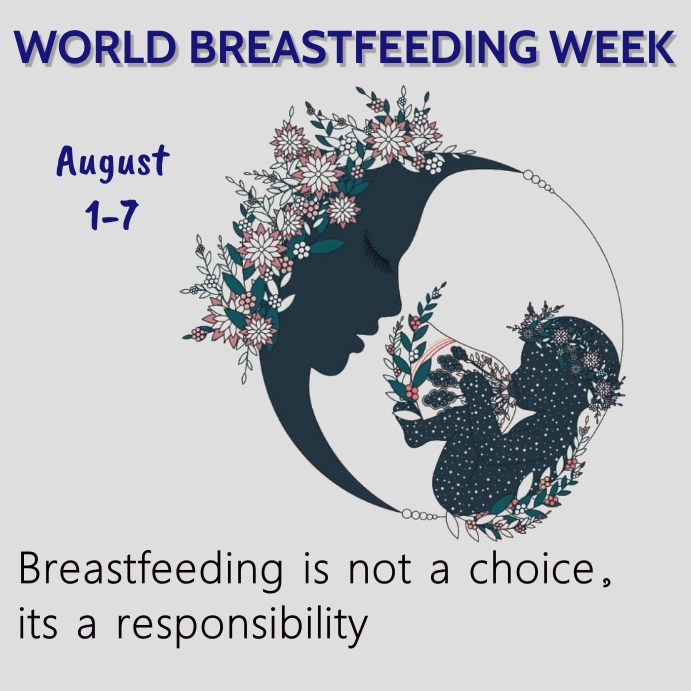 WORLD BREASTFEEDING WEEK

August 1-7

Breastfeeding is not a choice, its a responsibility